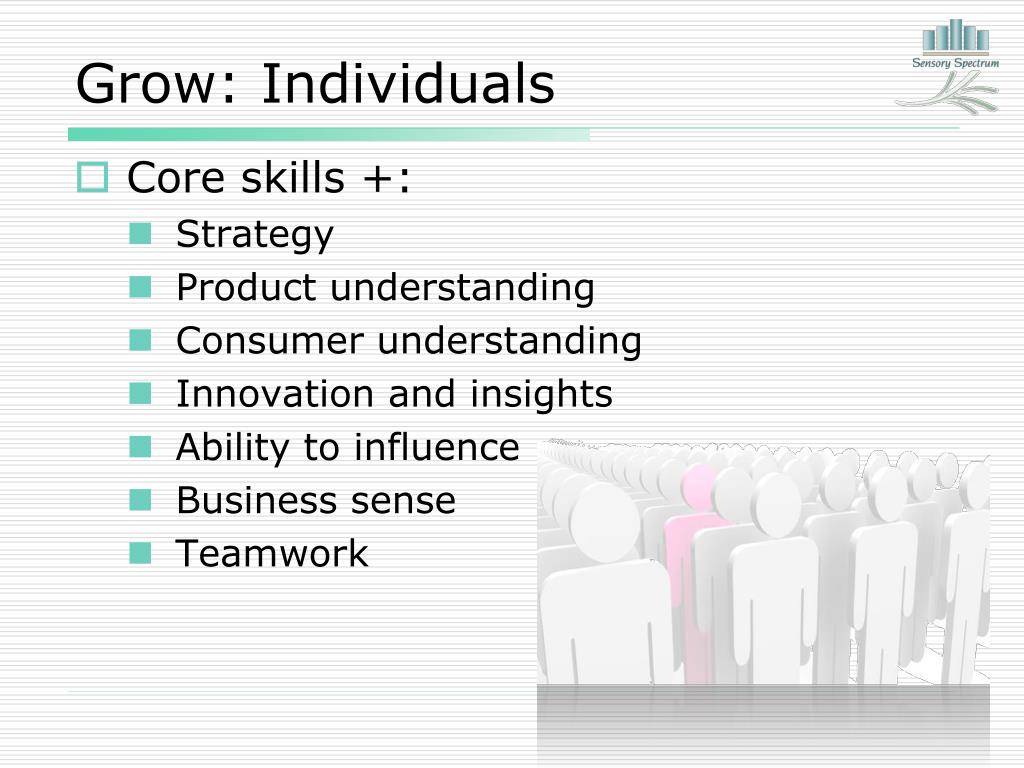 Grow: Individuals

Sensory Spectrum

Core skills +:

Strategy

Product understanding

Consumer understanding

Innovation and insights

Ability to influence

Business sense

Teamwork